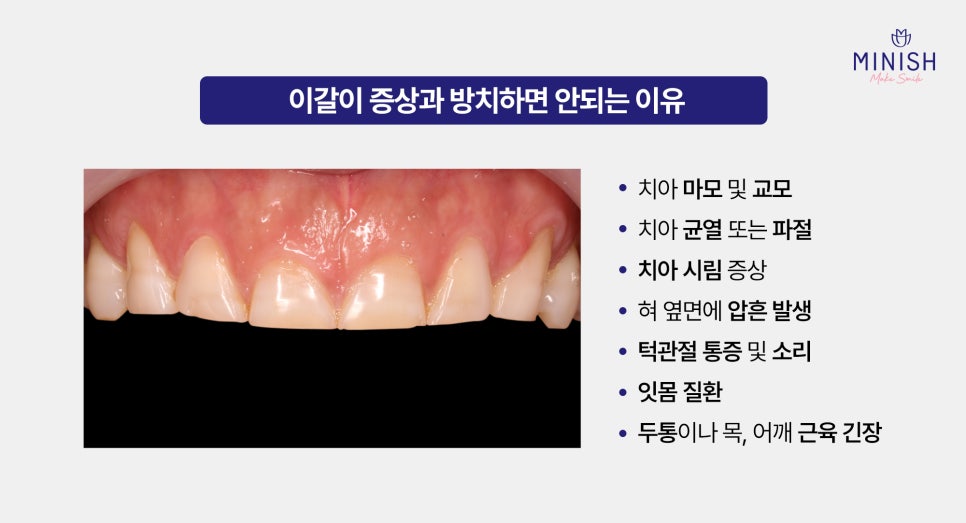 MINISH
Make Smile

이갈이 증상과 방치하면 안되는 이유

• 치아 마모 및 교모
• 치아 균열 또는 파절
• 치아 시림 증상
• 혀 옆면에 압흔 발생
• 턱관절 통증 및 소리
• 잇몸 질환
• 두통이나 목, 어깨 근육 긴장